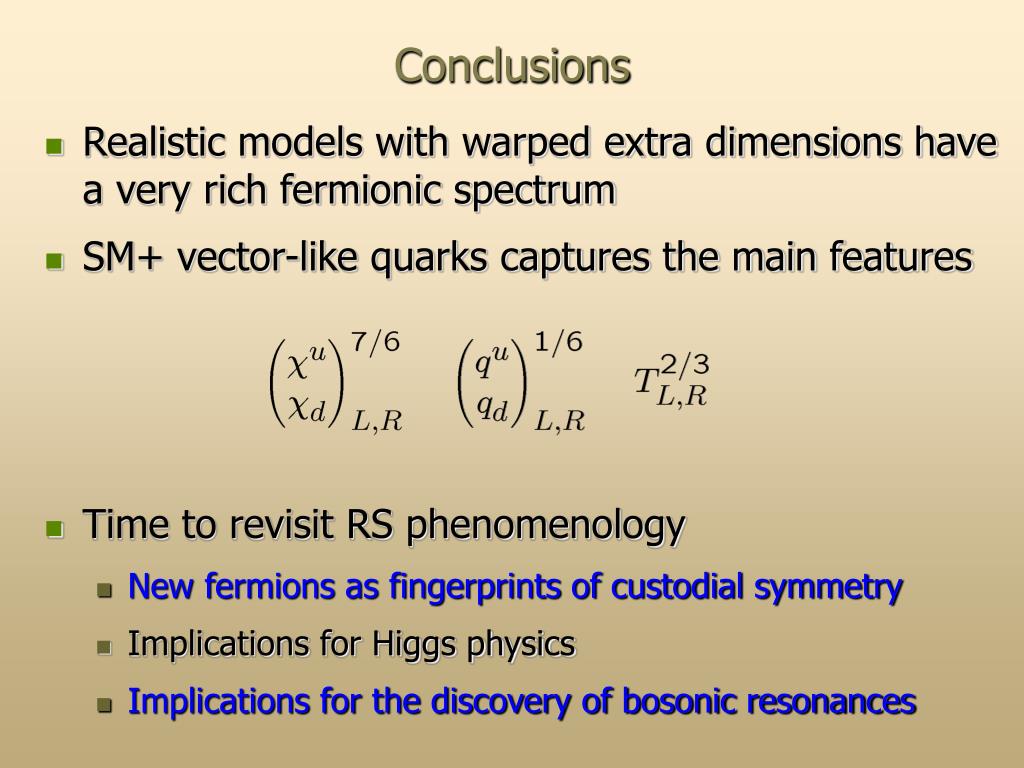 Conclusions

Realistic models with warped extra dimensions have a very rich fermionic spectrum

SM+ vector-like quarks captures the main features

$\begin{pmatrix} \chi^u \\ \chi_d \end{pmatrix}^{7/6}_{L,R} \quad \begin{pmatrix} q^u \\ q_d \end{pmatrix}^{1/6}_{L,R} \quad T^{2/3}_{L,R}$

Time to revisit RS phenomenology

New fermions as fingerprints of custodial symmetry

Implications for Higgs physics

Implications for the discovery of bosonic resonances